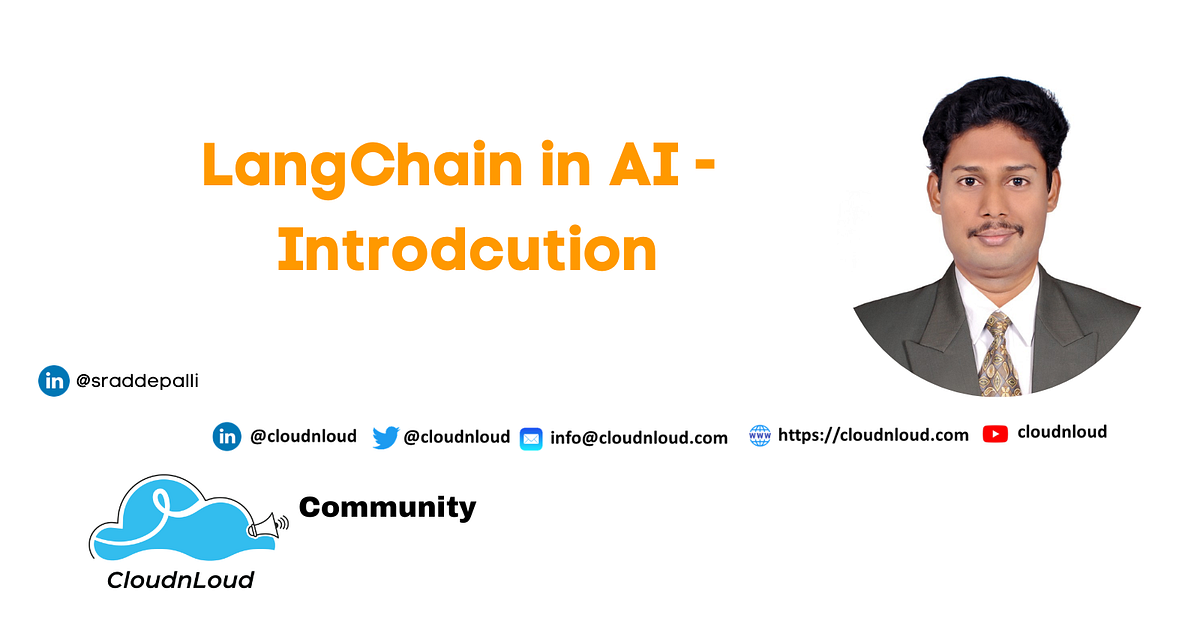 LangChain in AI - Introdcution

in @sraddepalli

in @cloudnloud @cloudnloud info@cloudnloud.com www https://cloudnloud.com cloudnloud

Community

CloudnLoud